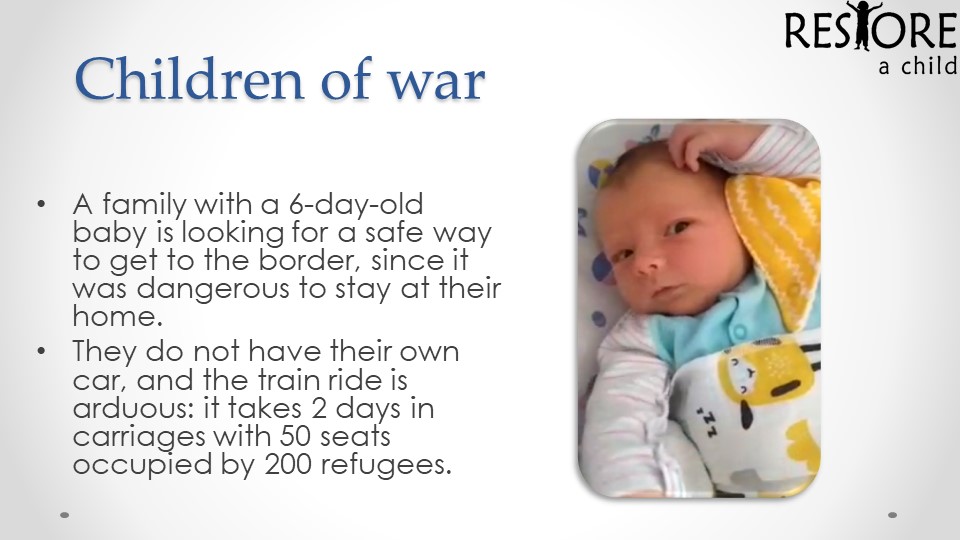 RESTORE
a child

Children of war

• A family with a 6-day-old baby is looking for a safe way to get to the border, since it was dangerous to stay at their home.
• They do not have their own car, and the train ride is arduous: it takes 2 days in carriages with 50 seats occupied by 200 refugees.